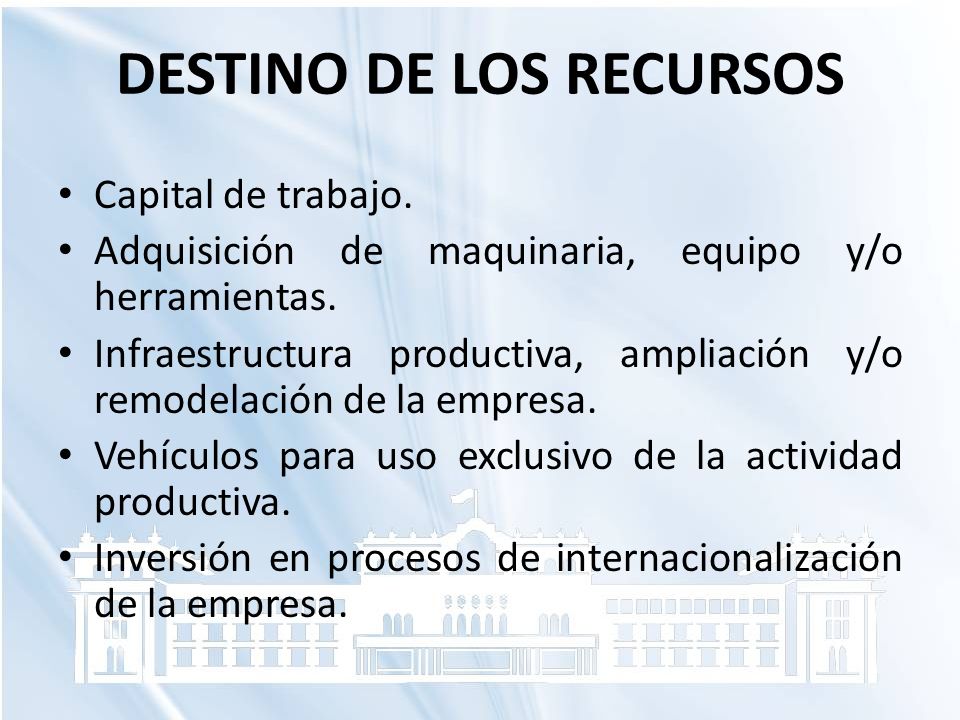 DESTINO DE LOS RECURSOS

• Capital de trabajo.
• Adquisición de maquinaria, equipo y/o herramientas.
• Infraestructura productiva, ampliación y/o remodelación de la empresa.
• Vehículos para uso exclusivo de la actividad productiva.
• Inversión en procesos de internacionalización de la empresa.